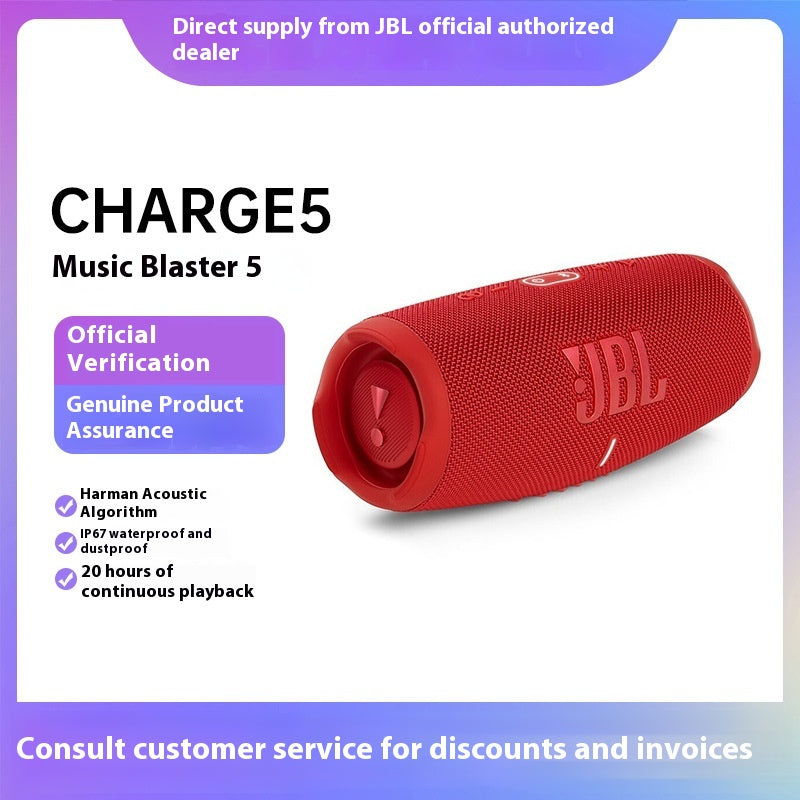 Direct supply from JBL official authorized dealer

CHARGE5
Music Blaster 5

Official Verification

Genuine Product Assurance

Harman Acoustic Algorithm

IP67 waterproof and dustproof

20 hours of continuous playback

JBL

Consult customer service for discounts and invoices